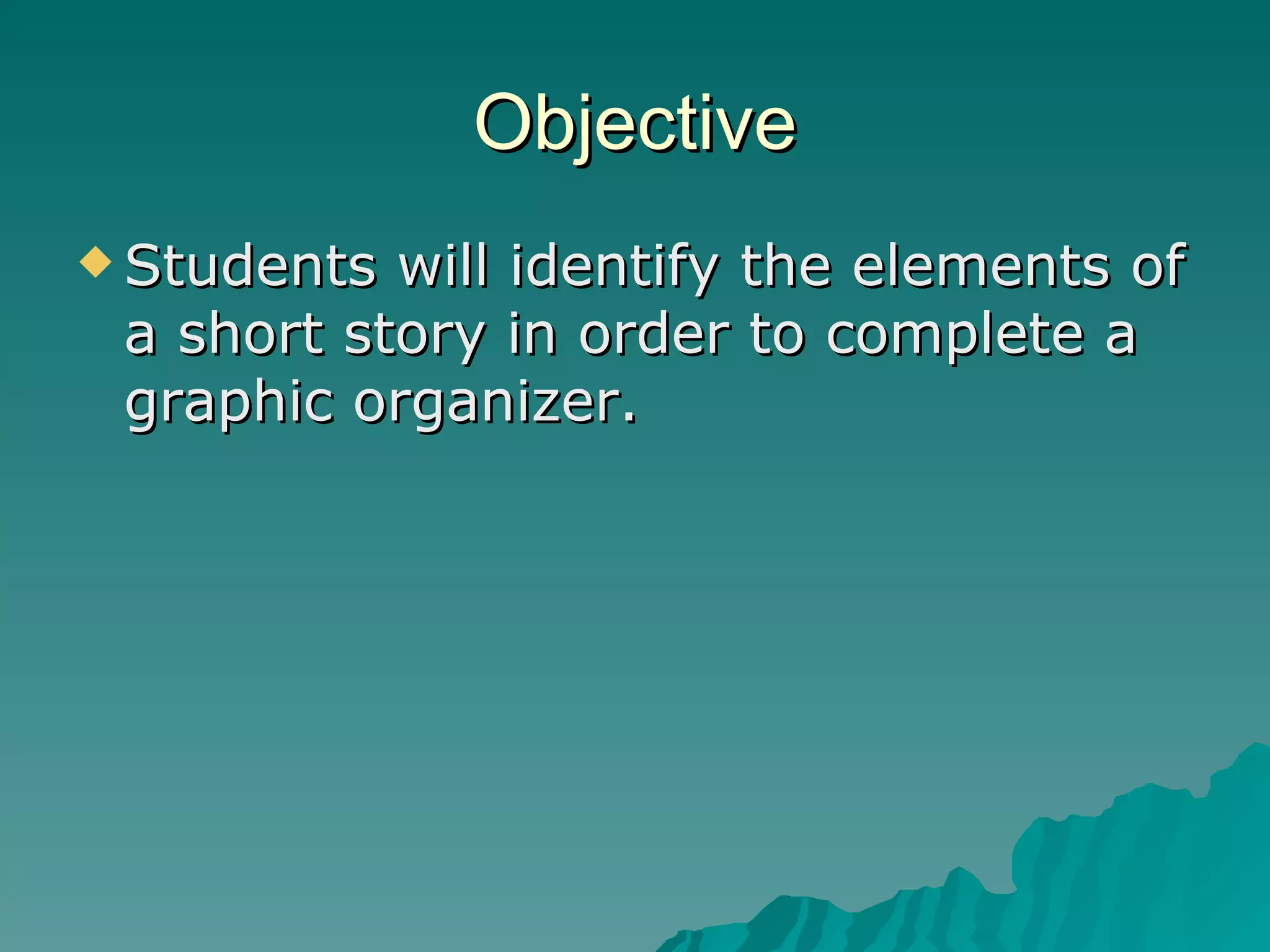 Objective

◆ Students will identify the elements of a short story in order to complete a graphic organizer.